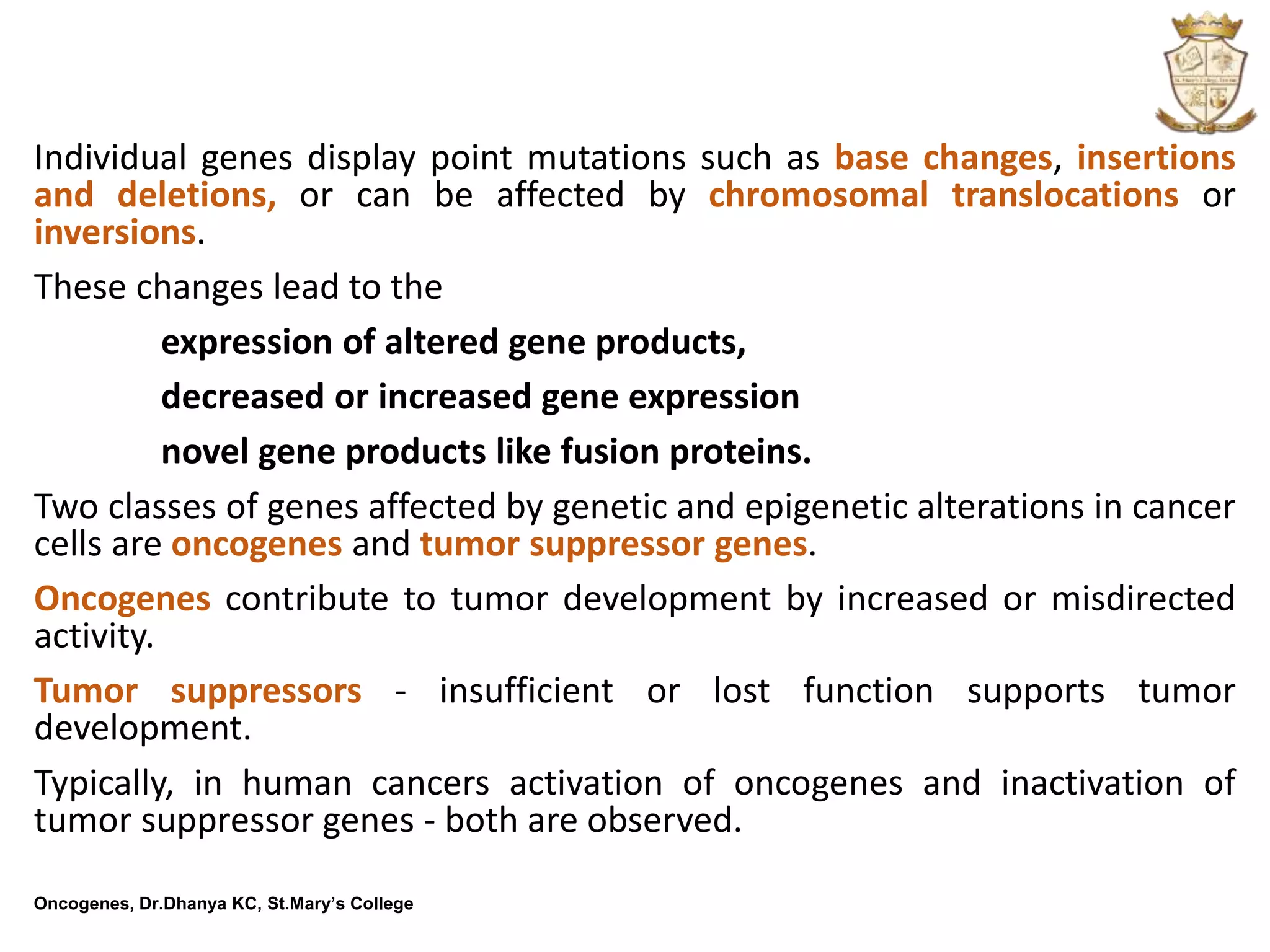 Individual genes display point mutations such as base changes, insertions and deletions, or can be affected by chromosomal translocations or inversions.

These changes lead to the

expression of altered gene products,

decreased or increased gene expression

novel gene products like fusion proteins.

Two classes of genes affected by genetic and epigenetic alterations in cancer cells are oncogenes and tumor suppressor genes.

Oncogenes contribute to tumor development by increased or misdirected activity.

Tumor suppressors - insufficient or lost function supports tumor development.

Typically, in human cancers activation of oncogenes and inactivation of tumor suppressor genes - both are observed.

Oncogenes, Dr.Dhanya KC, St.Mary's College